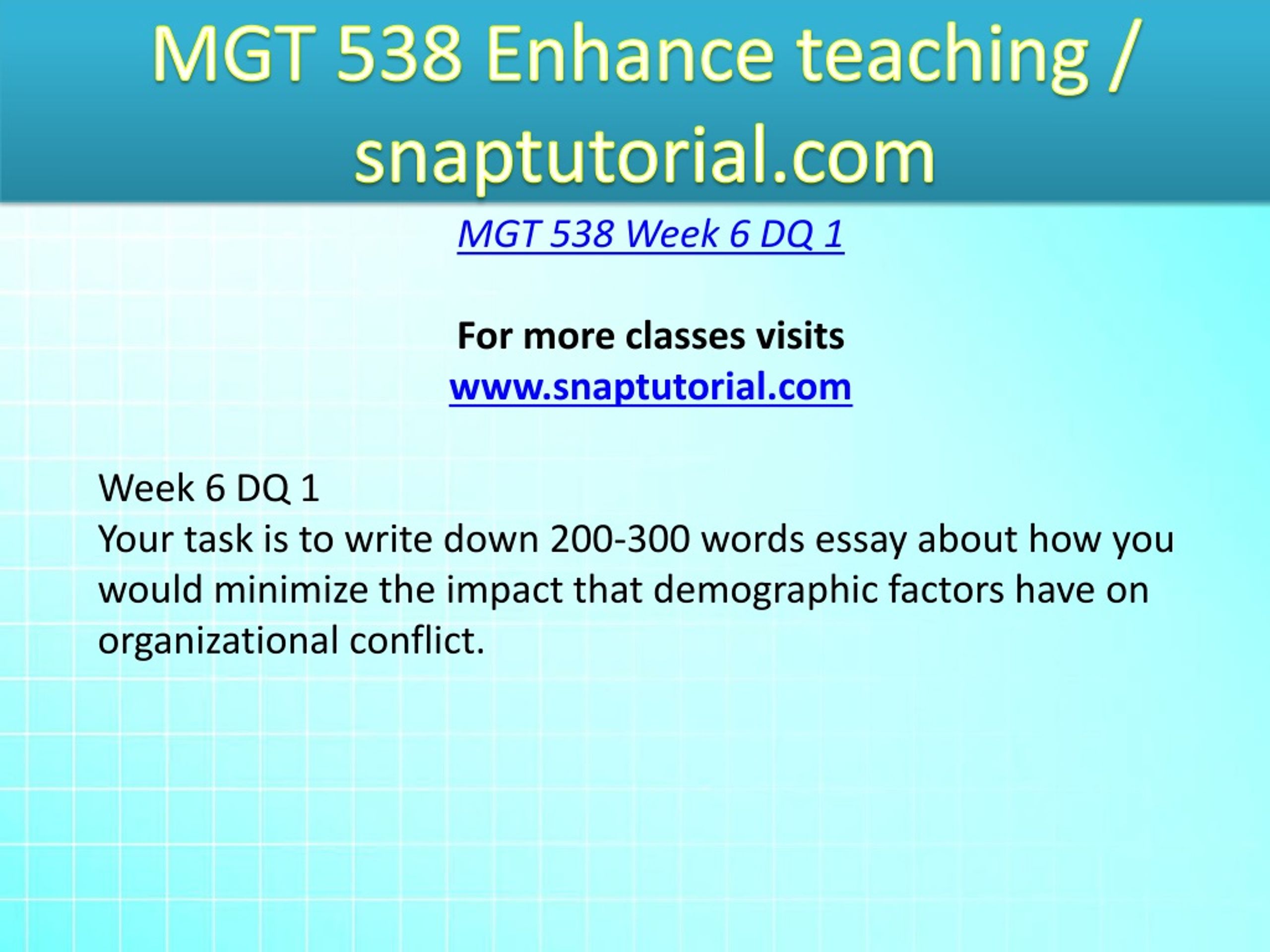 MGT 538 Enhance teaching / snaptutorial.com

MGT 538 Week 6 DQ 1

For more classes visits
www.snaptutorial.com

Week 6 DQ 1
Your task is to write down 200-300 words essay about how you would minimize the impact that demographic factors have on organizational conflict.